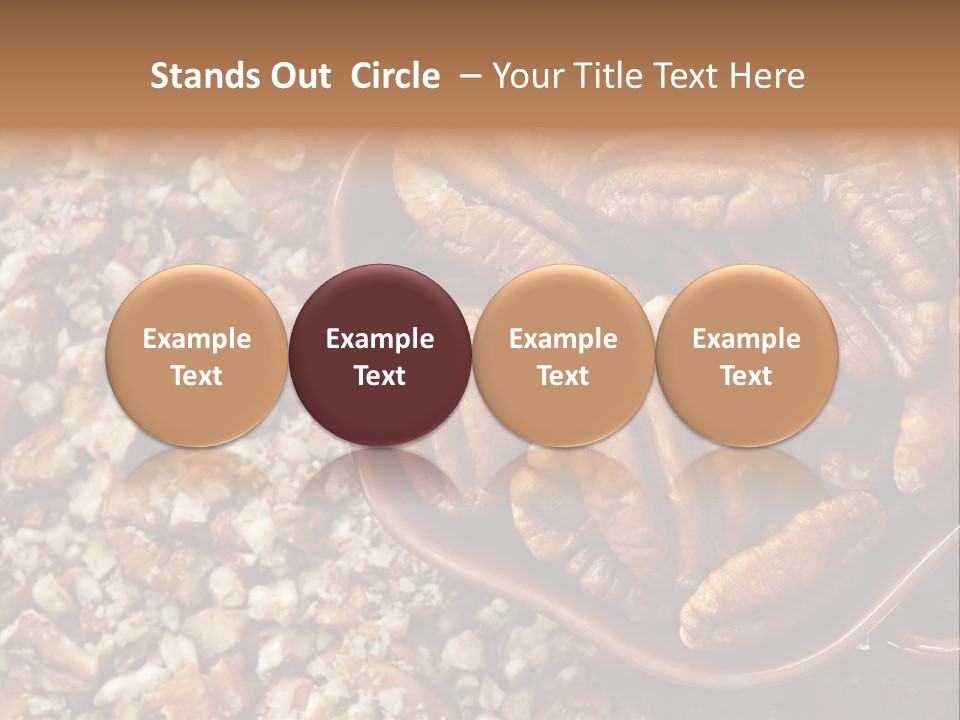 Stands Out Circle – Your Title Text Here

Example Text

Example Text

Example Text

Example Text